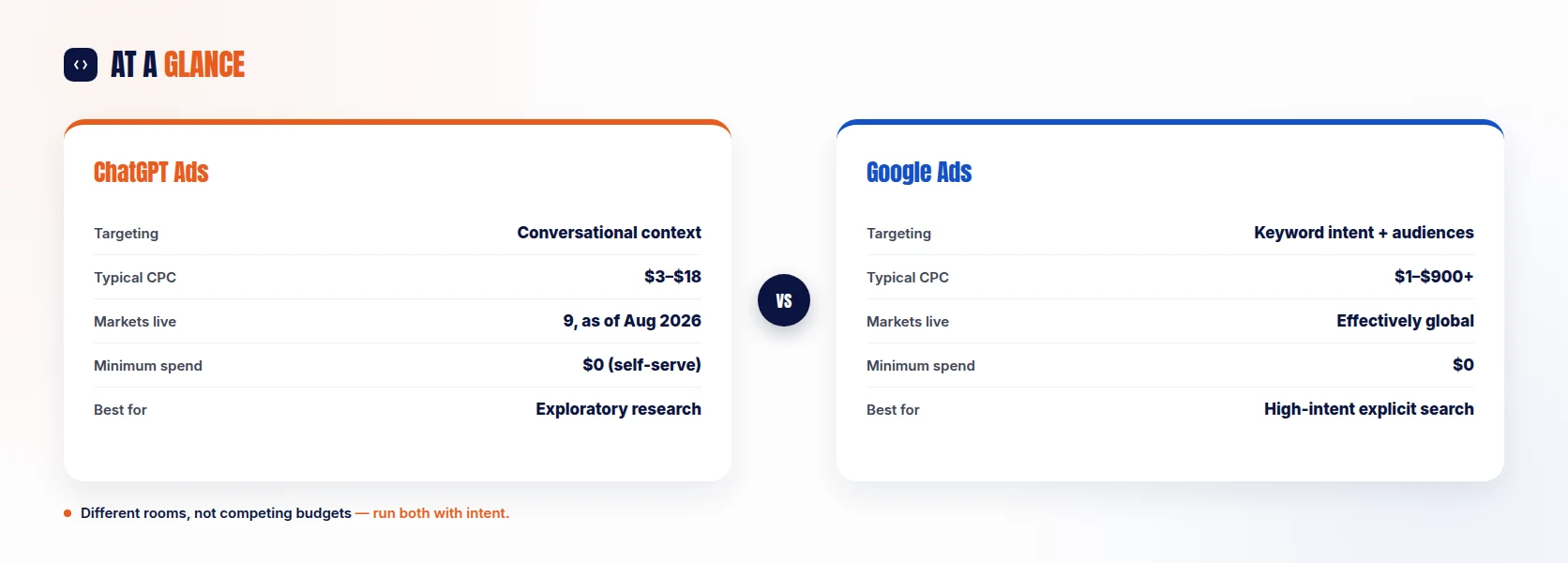 AT A GLANCE

ChatGPT Ads

| Targeting | Conversational context |
|---|---|
| Typical CPC | \$3–\$18 |
| Markets live | 9, as of Aug 2026 |
| Minimum spend | \$0 (self-serve) |
| Best for | Exploratory research |

VS

Google Ads

| Targeting | Keyword intent + audiences |
|---|---|
| Typical CPC | \$1–\$900+ |
| Markets live | Effectively global |
| Minimum spend | \$0 |
| Best for | High-intent explicit search |

Different rooms, not competing budgets — run both with intent.